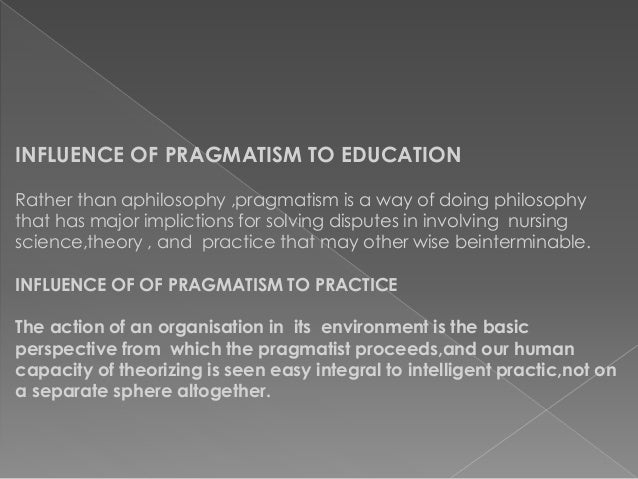 INFLUENCE OF PRAGMATISM TO EDUCATION

Rather than aphilosophy ,pragmatism is a way of doing philosophy that has major implictions for solving disputes in involving nursing science,theory , and practice that may other wise beinterminable.

INFLUENCE OF OF PRAGMATISM TO PRACTICE

The action of an organisation in its environment is the basic perspective from which the pragmatist proceeds,and our human capacity of theorizing is seen easy integral to intelligent practic,not on a separate sphere altogether.